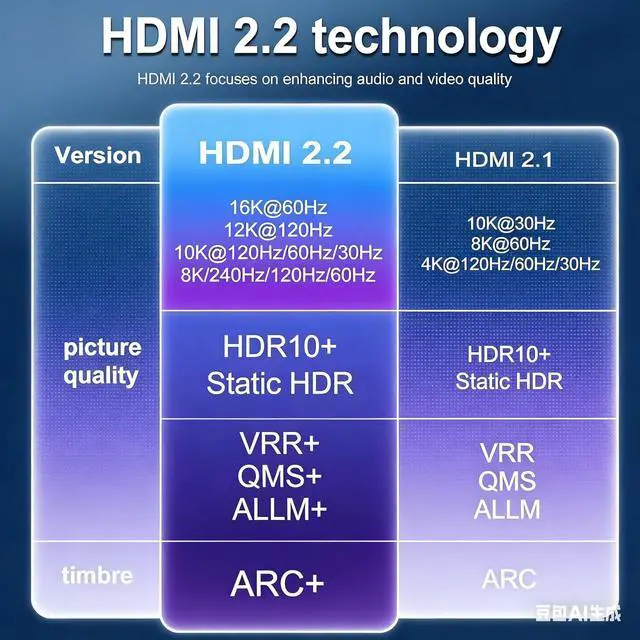 HDMI 2.2 technology

HDMI 2.2 focuses on enhancing audio and video quality

| Version | HDMI 2.2 | HDMI 2.1 |
|---|---|---|
| picture quality | 16K@60Hz 12K@120Hz 10K@120Hz/60Hz/30Hz 8K/240Hz/120Hz/60Hz | 10K@30Hz 8K@60Hz 4K@120Hz/60Hz/30Hz |
| | HDR10+ Static HDR | HDR10+ Static HDR |
| | VRR+ QMS+ ALLM+ | VRR QMS ALLM |
| timbre | ARC+ | ARC |

豆包AI生成